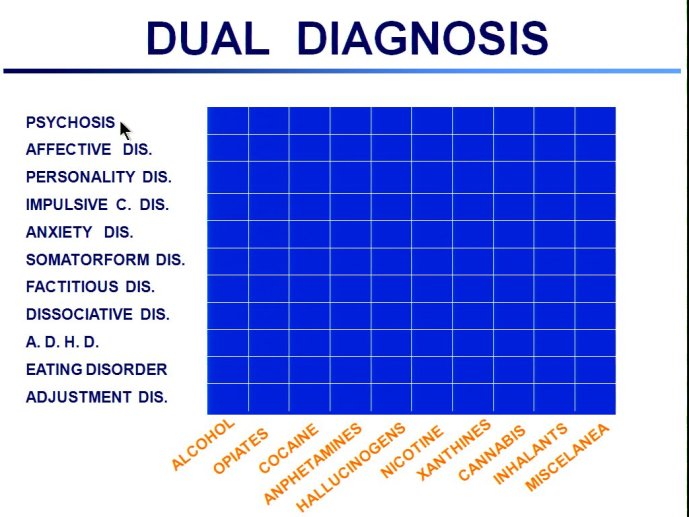 DUAL DIAGNOSIS

PSYCHOSIS
AFFECTIVE DIS.
PERSONALITY DIS.
IMPULSIVE C. DIS.
ANXIETY DIS.
SOMATORFORM DIS.
FACTITIOUS DIS.
DISSOCIATIVE DIS.
A. D. H. D.
EATING DISORDER
ADJUSTMENT DIS.

ALCOHOL
OPIATES
COCAINE
ANPHETAMINES
HALLUCINOGENS
NICOTINE
XANTHINES
CANNABIS
INHALANTS
MISCELANEA